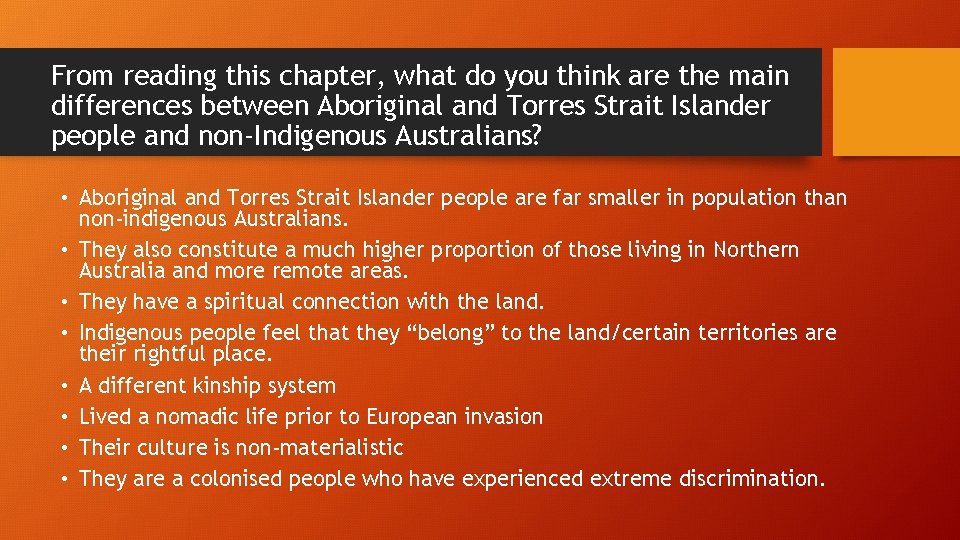 From reading this chapter, what do you think are the main differences between Aboriginal and Torres Strait Islander people and non-Indigenous Australians?

• Aboriginal and Torres Strait Islander people are far smaller in population than non-indigenous Australians.
• They also constitute a much higher proportion of those living in Northern Australia and more remote areas.
• They have a spiritual connection with the land.
• Indigenous people feel that they “belong” to the land/certain territories are their rightful place.
• A different kinship system
• Lived a nomadic life prior to European invasion
• Their culture is non-materialistic
• They are a colonised people who have experienced extreme discrimination.